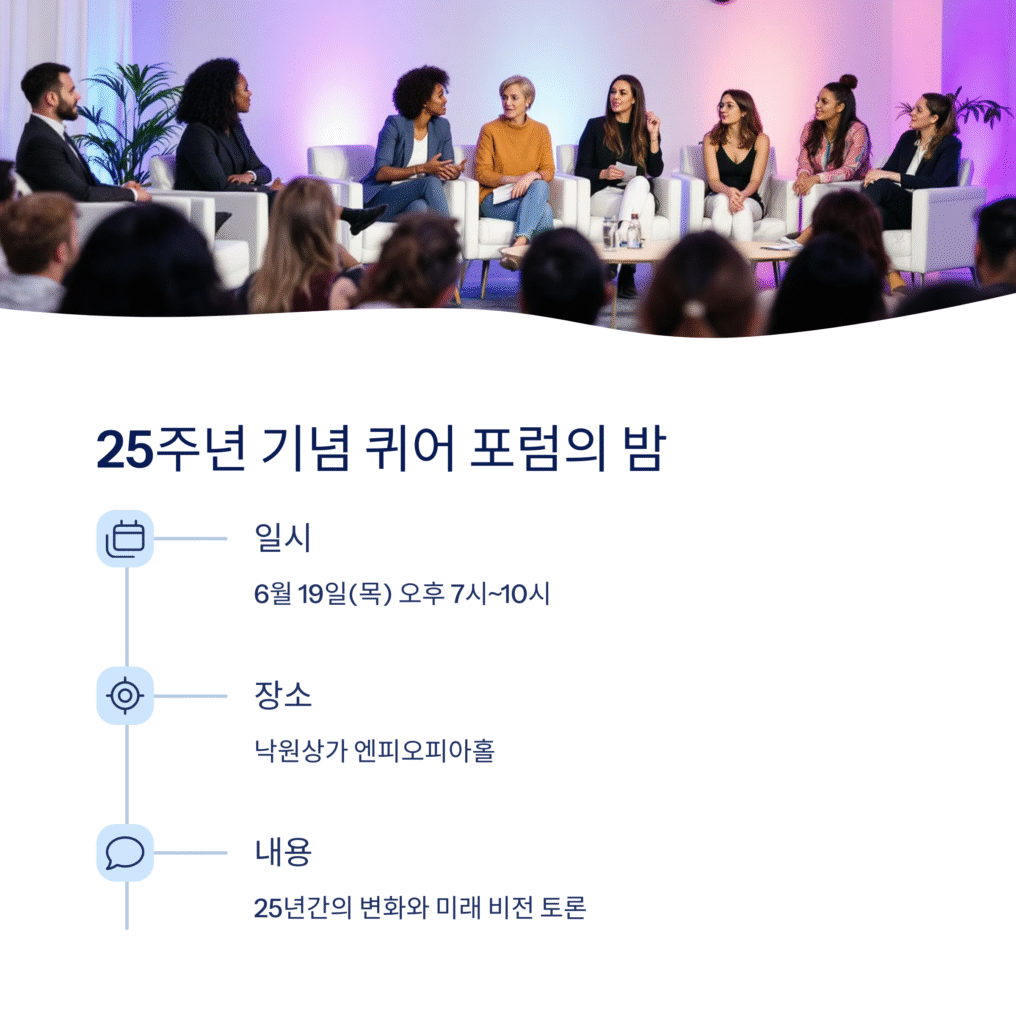 25주년 기념 퀴어 포럼의 밤

일시

6월 19일(목) 오후 7시~10시

장소

낙원상가 엔피오피아홀

내용

25년간의 변화와 미래 비전 토론